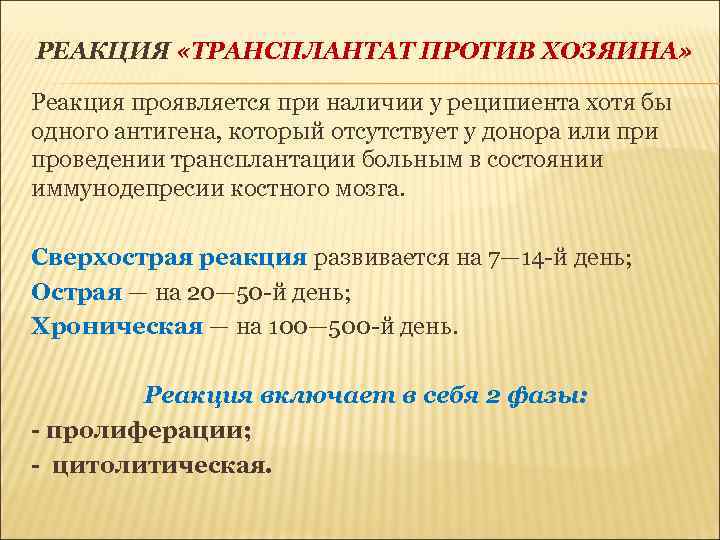 РЕАКЦИЯ «ТРАНСПЛАНТАТ ПРОТИВ ХОЗЯИНА»

Реакция проявляется при наличии у реципиента хотя бы одного антигена, который отсутствует у донора или при проведении трансплантации больным в состоянии иммунодепресии костного мозга.

Сверхострая реакция развивается на 7—14-й день;
Острая — на 20—50-й день;
Хроническая — на 100—500-й день.

Реакция включает в себя 2 фазы:
- пролиферации;
- цитолитическая.